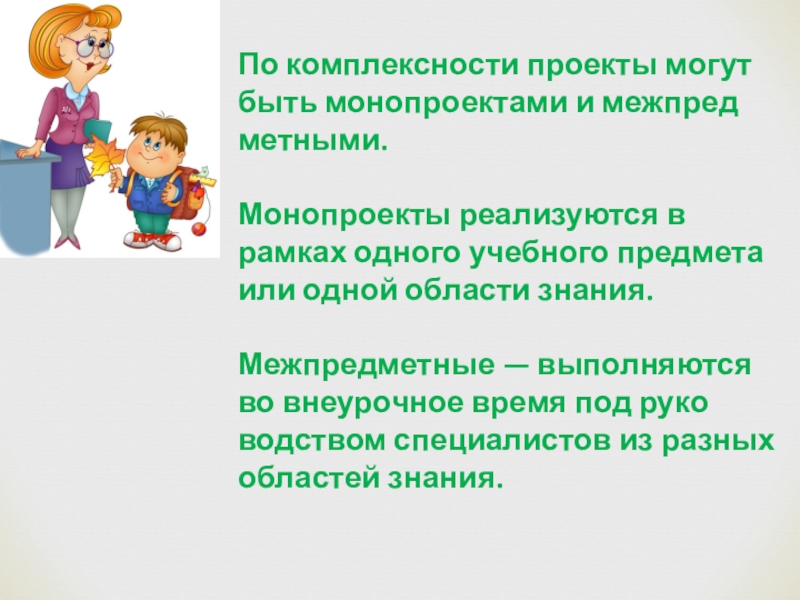 По комплексности проекты могут быть монопроектами и межпред метными.

Монопроекты реализуются в рамках одного учебного предмета или одной области знания.

Межпредметные — выполняются во внеурочное время под руко водством специалистов из разных областей знания.